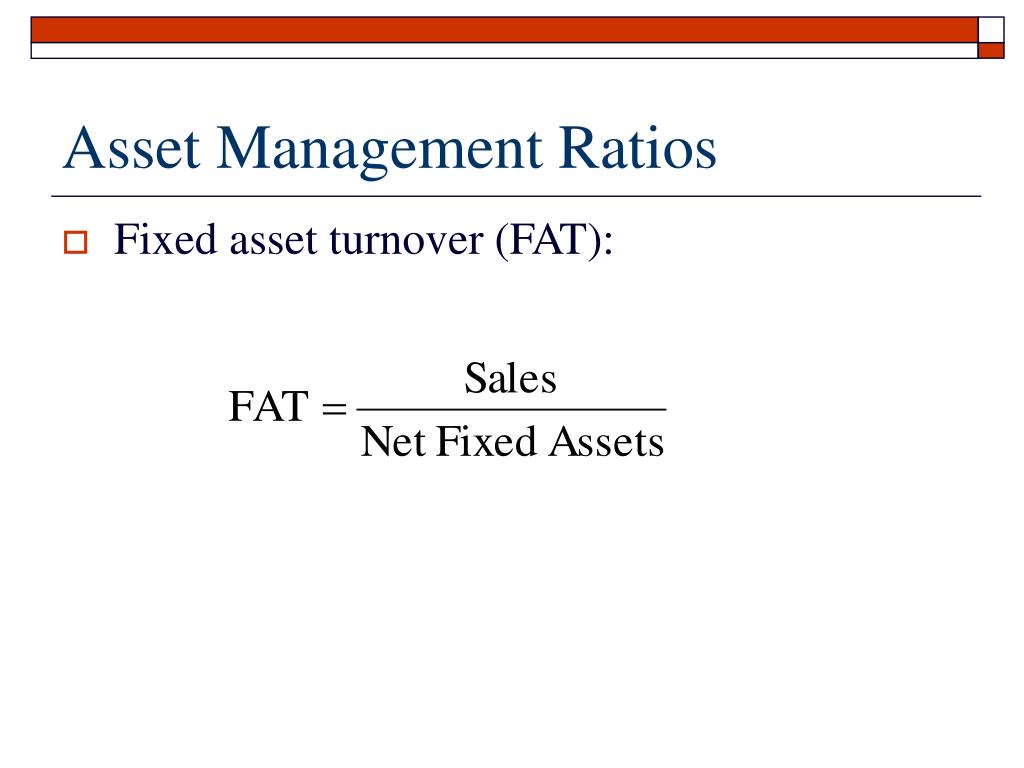 Asset Management Ratios

Fixed asset turnover (FAT):

$\text{FAT} = \frac{\text{Sales}}{\text{Net Fixed Assets}}$